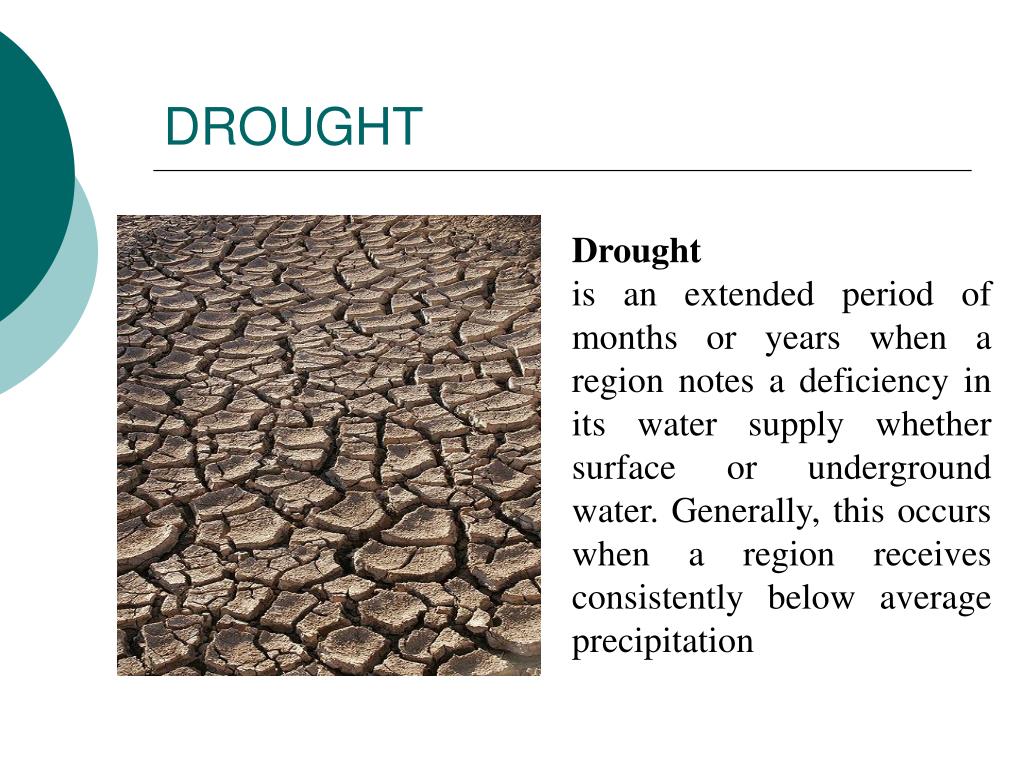 DROUGHT

Drought
is an extended period of months or years when a region notes a deficiency in its water supply whether surface or underground water. Generally, this occurs when a region receives consistently below average precipitation